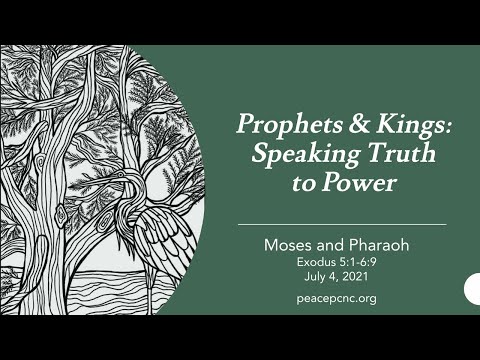 Prophets & Kings: Speaking Truth to Power

Moses and Pharaoh
Exodus 5:1-6:9
July 4, 2021

peacepcnc.org